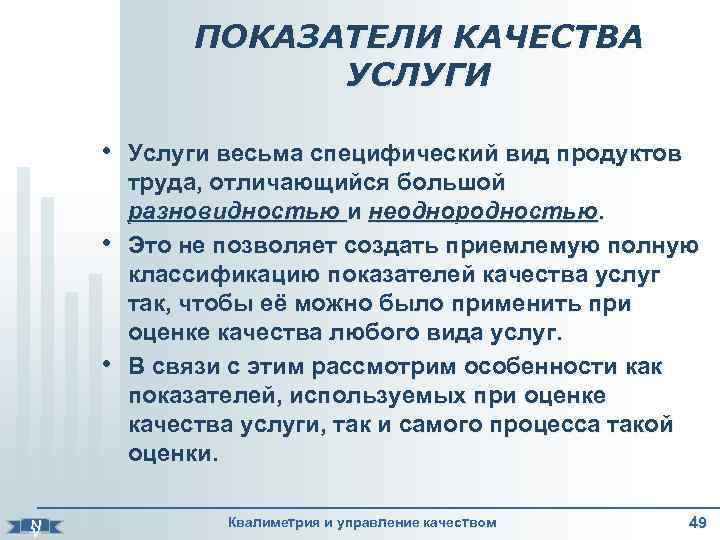 ПОКАЗАТЕЛИ КАЧЕСТВА УСЛУГИ

• Услуги весьма специфический вид продуктов труда, отличающийся большой разновидностью и неоднородностью.

• Это не позволяет создать приемлемую полную классификацию показателей качества услуг так, чтобы её можно было применить при оценке качества любого вида услуг.

• В связи с этим рассмотрим особенности как показателей, используемых при оценке качества услуги, так и самого процесса такой оценки.

Квалиметрия и управление качеством

49